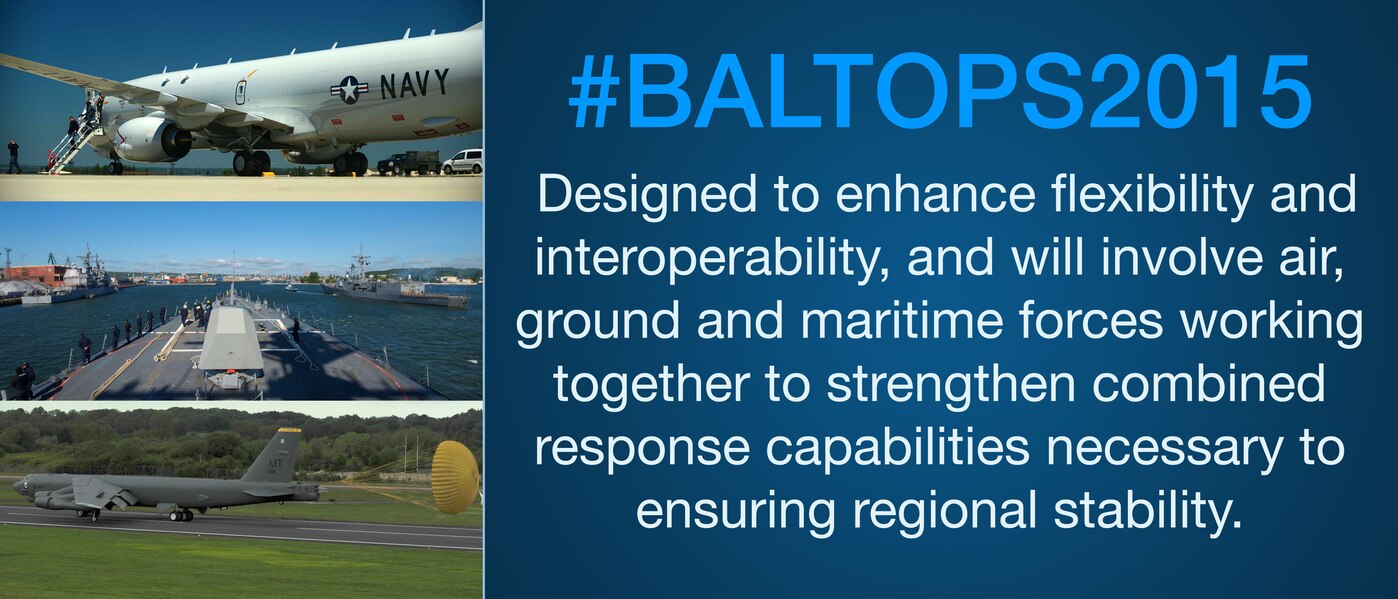 NAVY

MT

#BALTOPS2015

Designed to enhance flexibility and interoperability, and will involve air, ground and maritime forces working together to strengthen combined response capabilities necessary to ensuring regional stability.